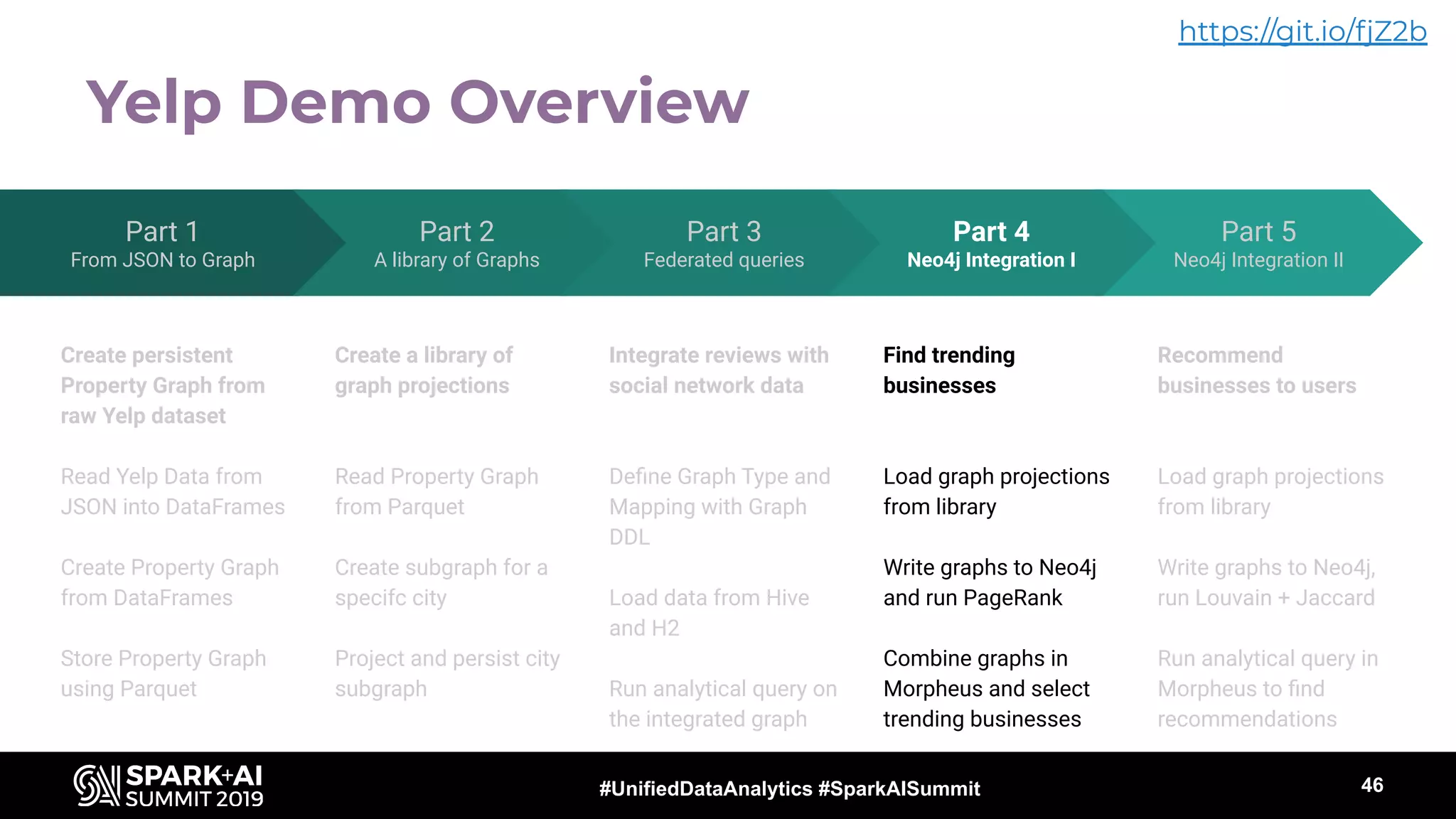 https://git.io/fjZ2b

Yelp Demo Overview

Part 1
From JSON to Graph

Part 2
A library of Graphs

Part 3
Federated queries

Part 4
Neo4j Integration I

Part 5
Neo4j Integration II

Create persistent Property Graph from raw Yelp dataset

Read Yelp Data from JSON into DataFrames

Create Property Graph from DataFrames

Store Property Graph using Parquet

Create a library of graph projections

Read Property Graph from Parquet

Create subgraph for a specifc city

Project and persist city subgraph

Integrate reviews with social network data

Define Graph Type and Mapping with Graph DDL

Load data from Hive and H2

Run analytical query on the integrated graph

Find trending businesses

Load graph projections from library

Write graphs to Neo4j and run PageRank

Combine graphs in Morpheus and select trending businesses

Recommend businesses to users

Load graph projections from library

Write graphs to Neo4j, run Louvain + Jaccard

Run analytical query in Morpheus to find recommendations

SPARK+AI SUMMIT 2019

#UnifiedDataAnalytics #SparkAISummit

46